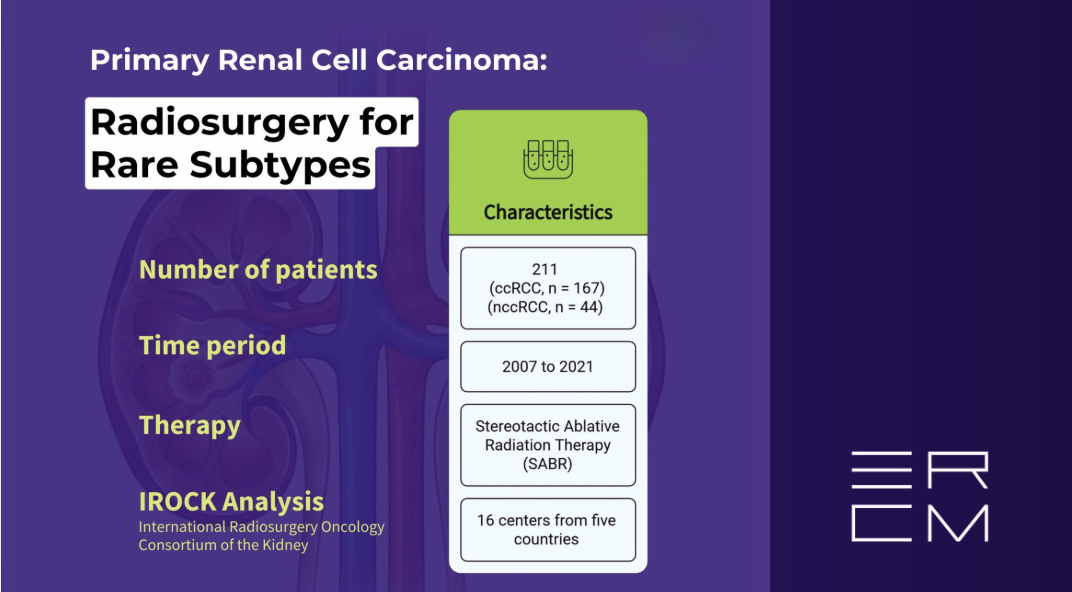 Primary Renal Cell Carcinoma:

Radiosurgery for Rare Subtypes

Characteristics

Number of patients

211
(ccRCC, n = 167)
(nccRCC, n = 44)

Time period

2007 to 2021

Therapy

Stereotactic Ablative Radiation Therapy (SABR)

IROCK Analysis
International Radiosurgery Oncology Consortium of the Kidney

16 centers from five countries

ERCM